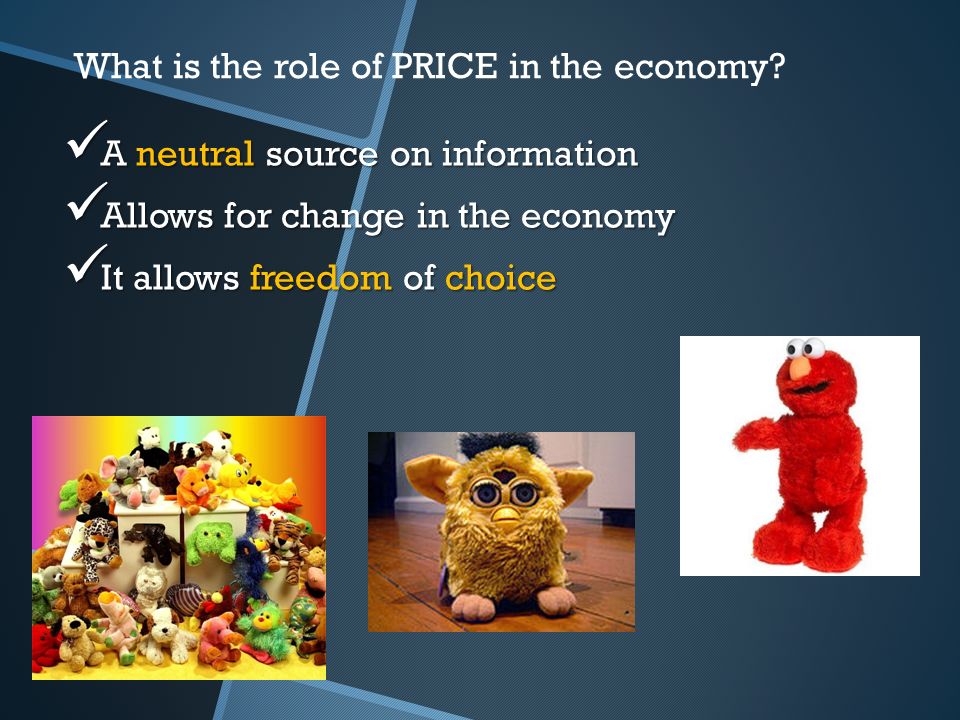 What is the role of PRICE in the economy?

✓A neutral source on information
✓Allows for change in the economy
✓It allows freedom of choice